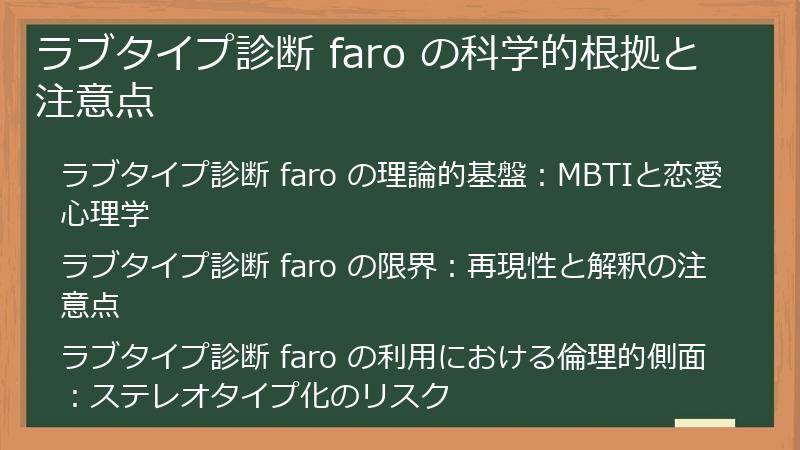 ラブタイプ診断 faro の科学的根拠と注意点

ラブタイプ診断 faro の理論的基盤：MBTIと恋愛心理学

ラブタイプ診断 faro の限界：再現性と解釈の注意点

ラブタイプ診断 faro の利用における倫理的側面：ステレオタイプ化のリスク